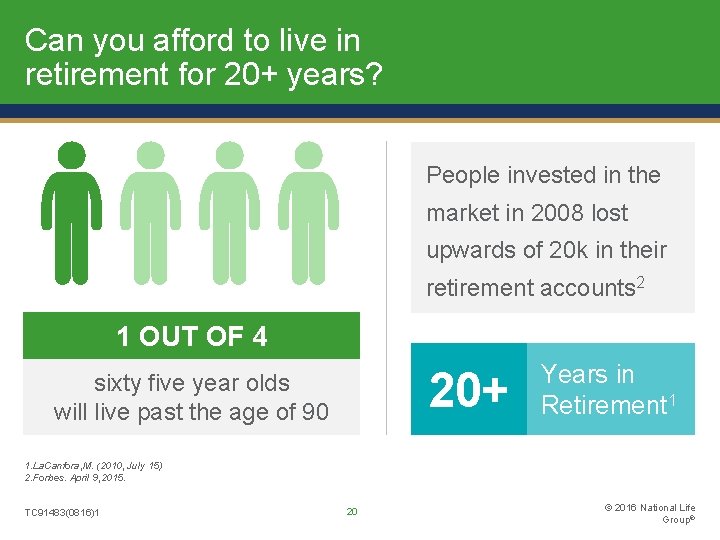 Can you afford to live in retirement for 20+ years?

1 OUT OF 4

sixty five year olds will live past the age of 90

People invested in the market in 2008 lost upwards of 20k in their retirement accounts$^2$

20+

Years in Retirement$^1$

1.LaCanfora,M. (2010, July 15)
2.Forbes. April 9,2015.

TC91483(0816)1

20

© 2016 National Life Group®